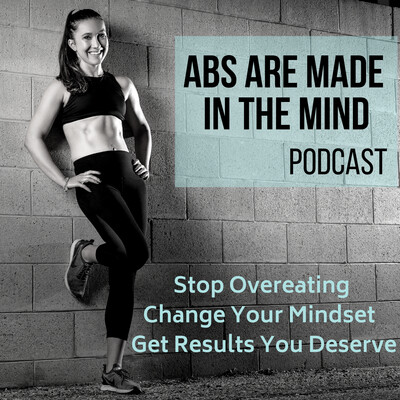 ABS ARE MADE IN THE MIND
PODCAST

Stop Overeating
Change Your Mindset
Get Results You Deserve